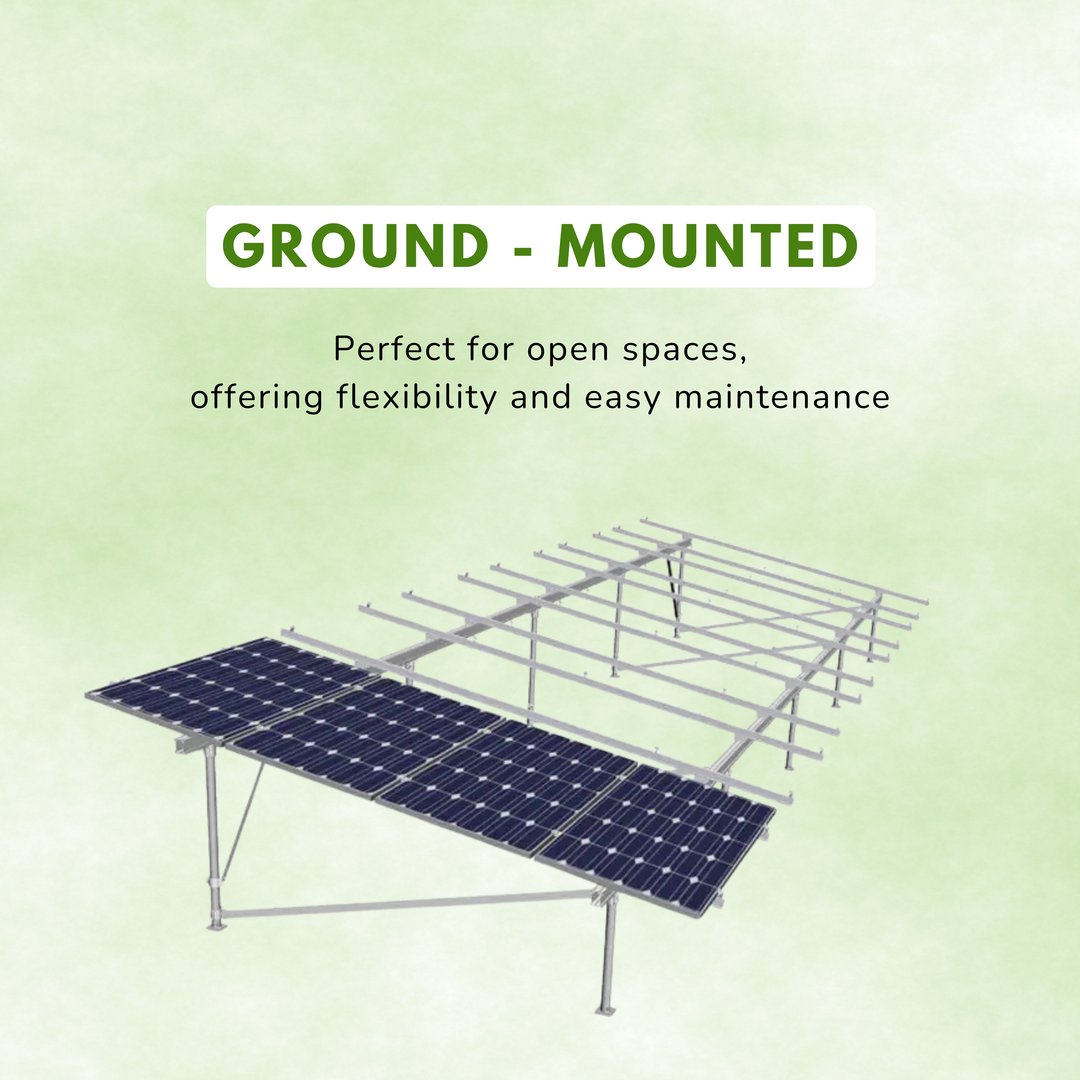 GROUND - MOUNTED

Perfect for open spaces,
offering flexibility and easy maintenance